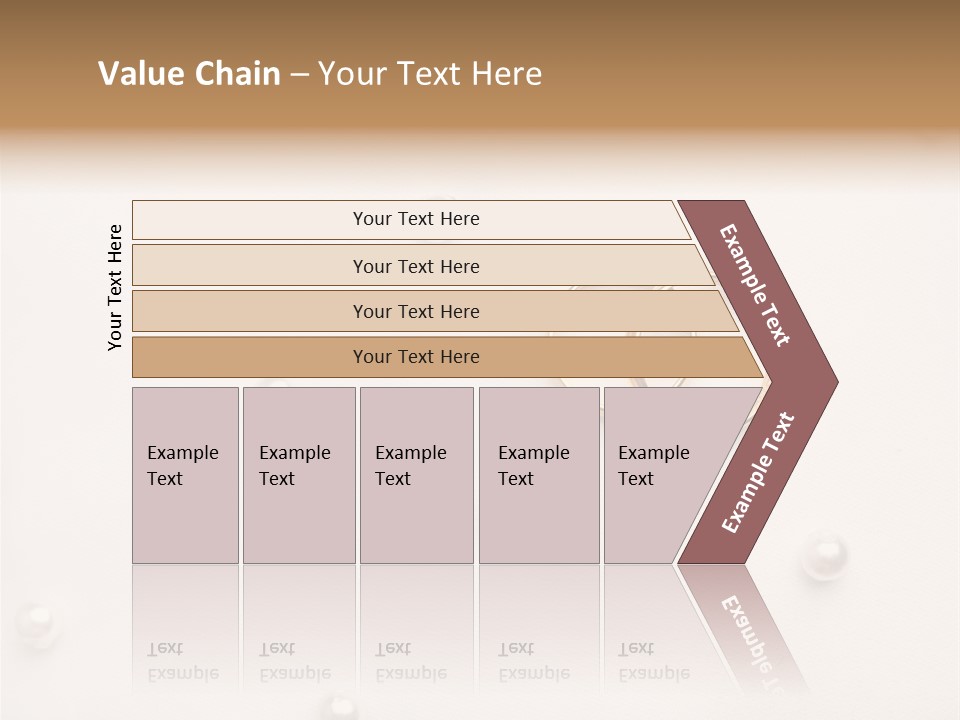 Value Chain – Your Text Here

Your Text Here

Your Text Here

Your Text Here

Your Text Here

Your Text Here

Example Text

Example Text

Example Text

Example Text

Example Text

Example Text

Example Text